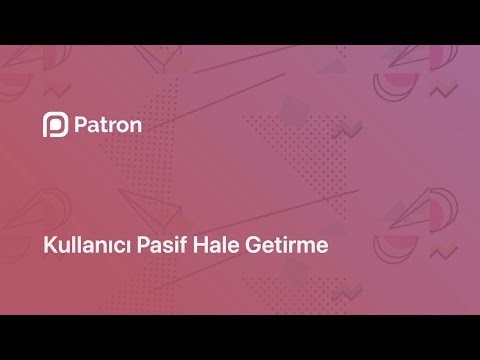 Patron

Kullanıcı Pasif Hale Getirme